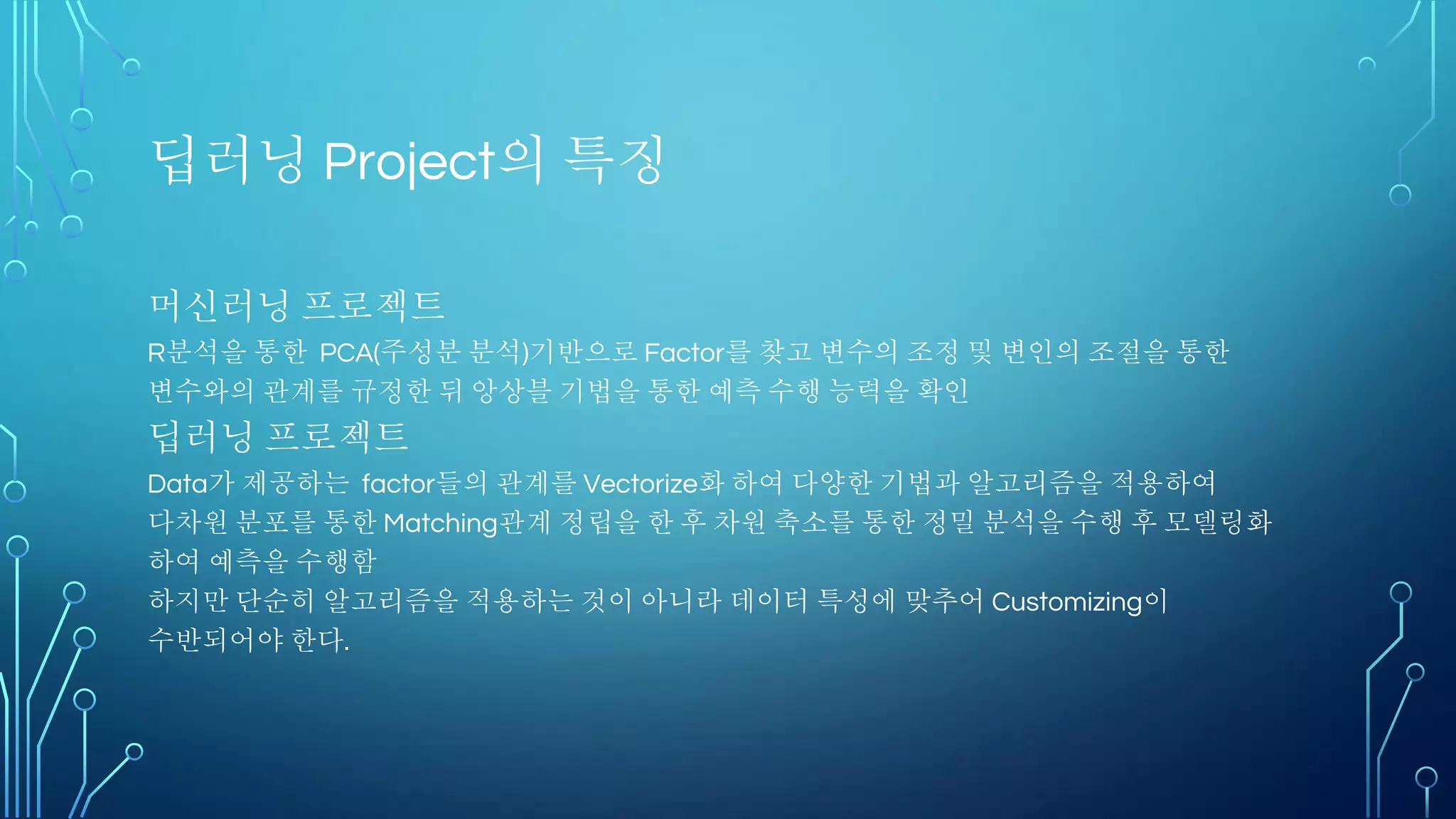 딥러닝 Project의 특징

머신러닝 프로젝트

R분석을 통한 PCA(주성분 분석)기반으로 Factor를 찾고 변수의 조정 및 변인의 조절을 통한 변수와의 관계를 규정한 뒤 앙상블 기법을 통한 예측 수행 능력을 확인

딥러닝 프로젝트

Data가 제공하는 factor들의 관계를 Vectorize화 하여 다양한 기법과 알고리즘을 적용하여 다차원 분포를 통한 Matching관계 정립을 한 후 차원 축소를 통한 정밀 분석을 수행 후 모델링화 하여 예측을 수행함

하지만 단순히 알고리즘을 적용하는 것이 아니라 데이터 특성에 맞추어 Customizing이 수반되어야 한다.